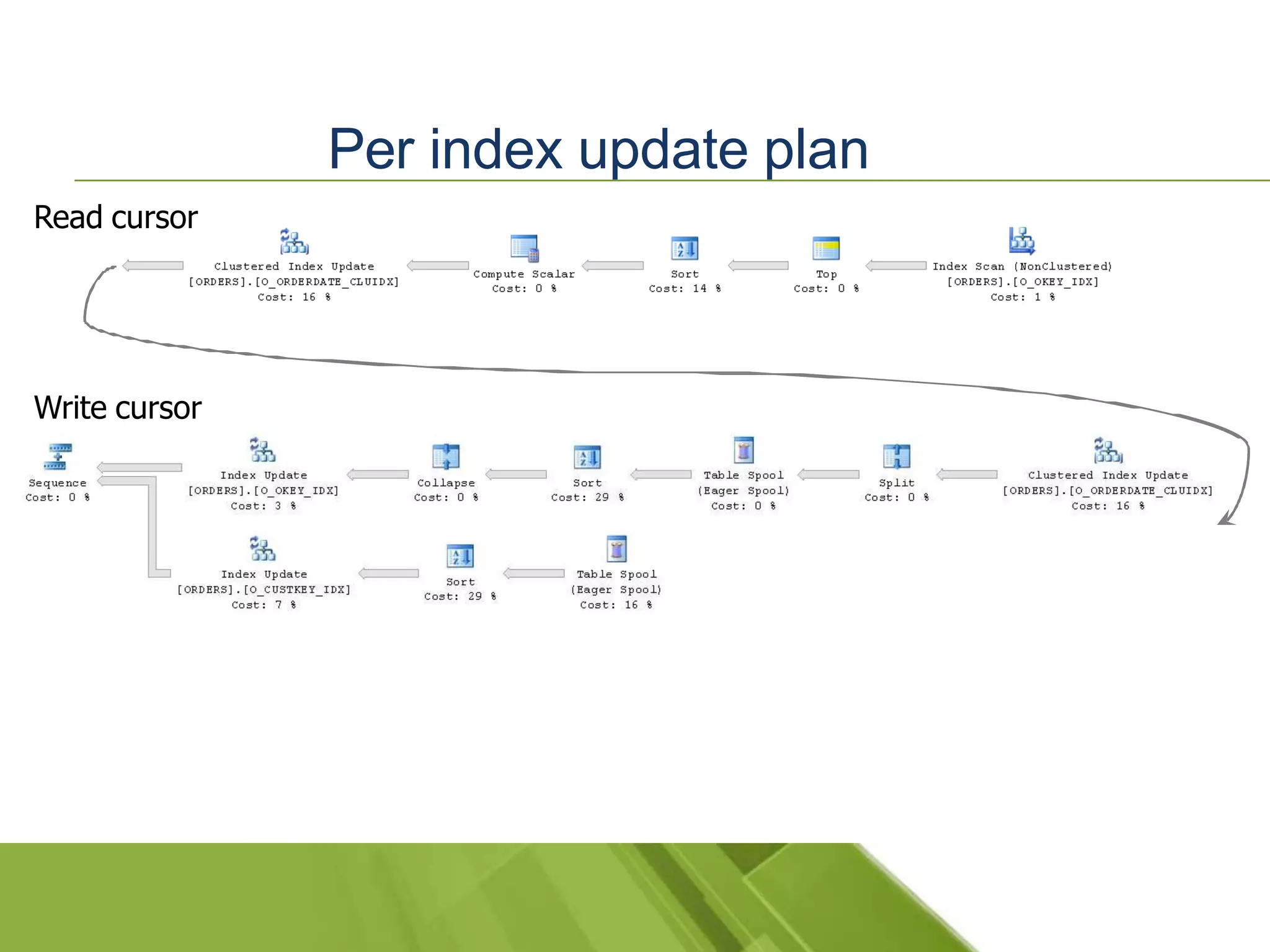 Per index update plan

Read cursor

Clustered Index Update
[ORDERS].[O_ORDERDATE_CLUIDX]
Cost: 16 %

Compute Scalar
Cost: 0 %

Sort
Cost: 14 %

Top
Cost: 0 %

Index Scan (NonClustered)
[ORDERS].[O_OKEY_IDX]
Cost: 1 %

Write cursor

Sequence
Cost: 0 %

Index Update
[ORDERS].[O_OKEY_IDX]
Cost: 3 %

Collapse
Cost: 0 %

Sort
Cost: 29 %

Table Spool
(Eager Spool)
Cost: 0 %

Split
Cost: 0 %

Clustered Index Update
[ORDERS].[O_ORDERDATE_CLUIDX]
Cost: 16 %

Index Update
[ORDERS].[O_CUSTKEY_IDX]
Cost: 7 %

Sort
Cost: 29 %

Table Spool
(Eager Spool)
Cost: 16 %